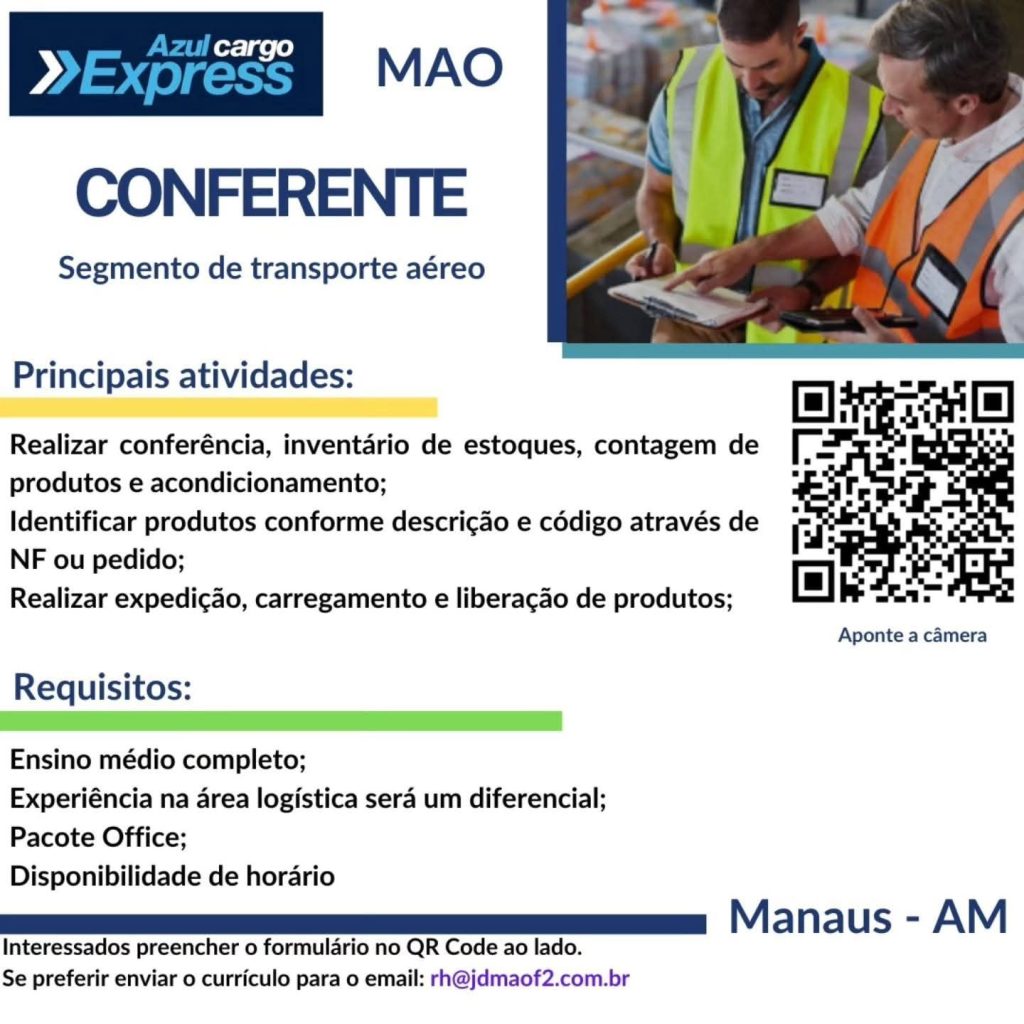 Azul cargo Express

MAO

CONFERENTE

Segmento de transporte aéreo

Principais atividades:

Realizar conferência, inventário de estoques, contagem de produtos e acondicionamento;
Identificar produtos conforme descrição e código através de NF ou pedido;
Realizar expedição, carregamento e liberação de produtos;

Aponte a câmera

Requisitos:

Ensino médio completo;
Experiência na área logística será um diferencial;
Pacote Office;
Disponibilidade de horário

Manaus - AM

Interessados preencher o formulário no QR Code ao lado.
Se preferir enviar o currículo para o email: rh@jdmaof2.com.br